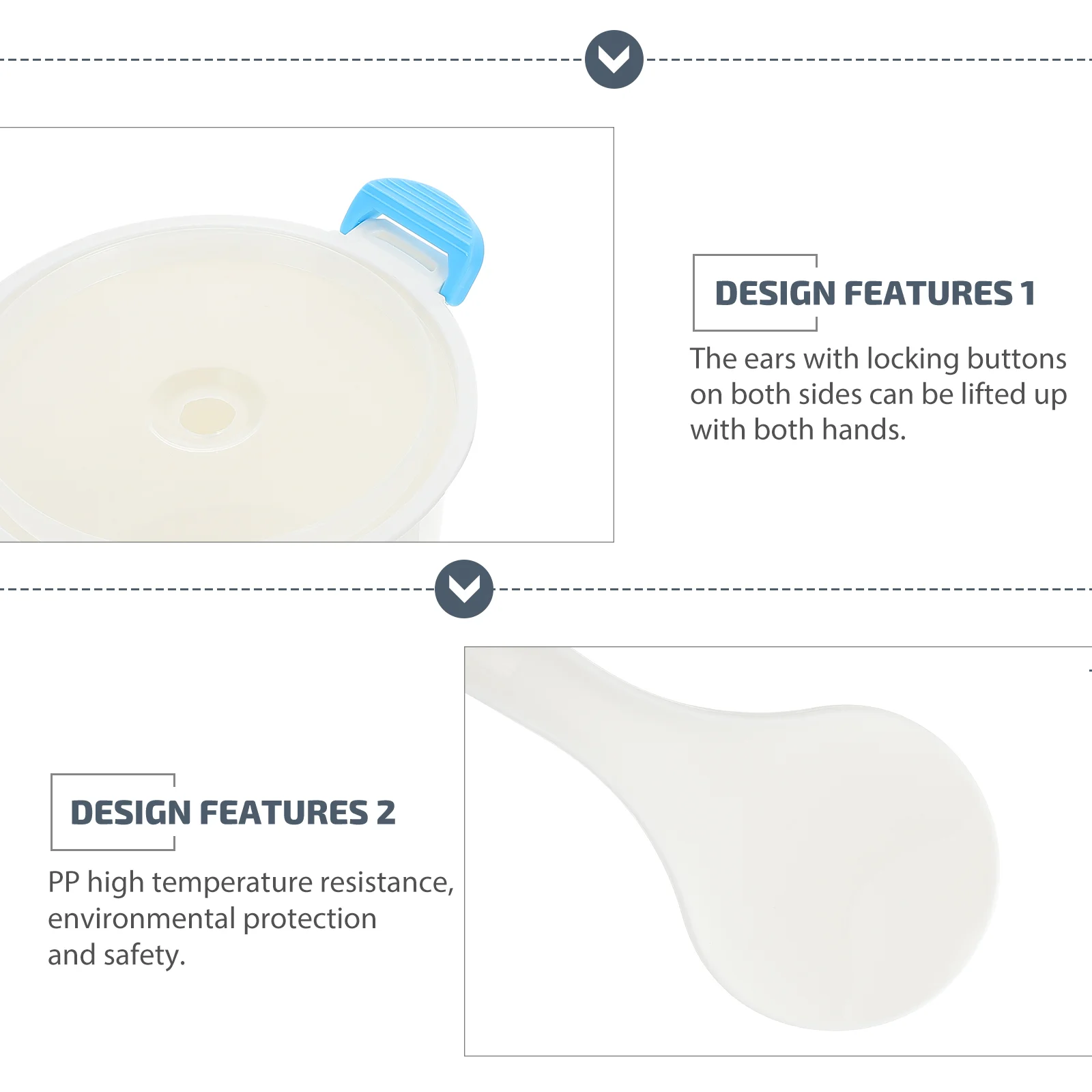 DESIGN FEATURES 1

The ears with locking buttons on both sides can be lifted up with both hands.

DESIGN FEATURES 2

PP high temperature resistance, environmental protection and safety.